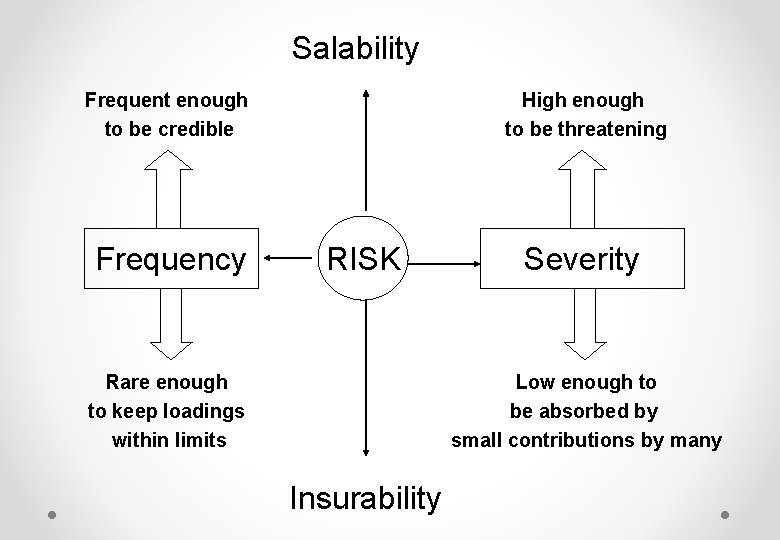 Salability

Frequent enough to be credible

High enough to be threatening

Frequency

RISK

Severity

Rare enough to keep loadings within limits

Low enough to be absorbed by small contributions by many

Insurability